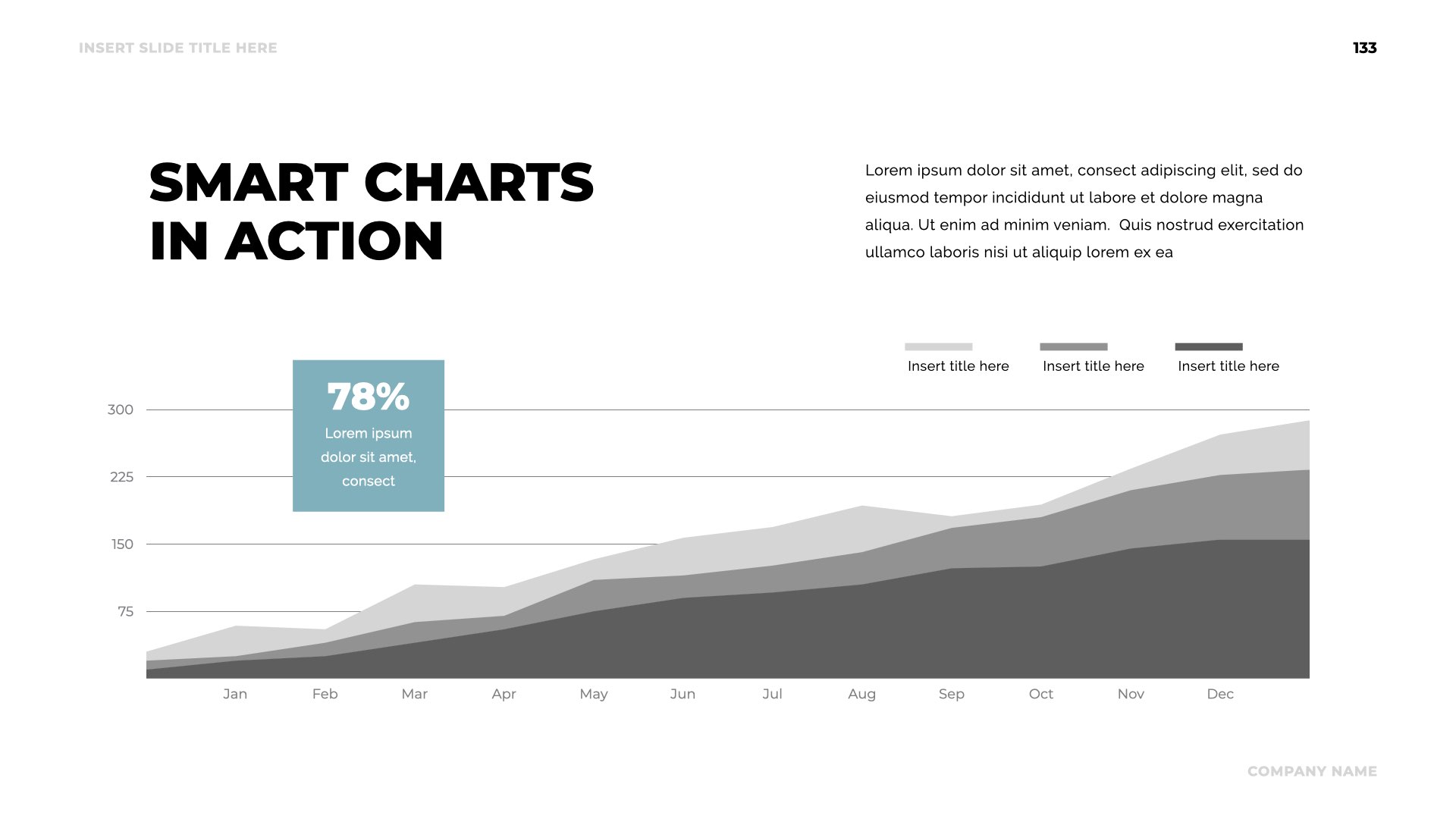 INSERT SLIDE TITLE HERE

133

SMART CHARTS IN ACTION

Lorem ipsum dolor sit amet, consect adipiscing elit, sed do eiusmod tempor incididunt ut labore et dolore magna aliqua. Ut enim ad minim veniam. Quis nostrud exercitation ullamco laboris nisi ut aliquip lorem ex ea

Insert title here
Insert title here
Insert title here

78%
Lorem ipsum dolor sit amet, consect

300
225
150
75

Jan
Feb
Mar
Apr
May
Jun
Jul
Aug
Sep
Oct
Nov
Dec

COMPANY NAME